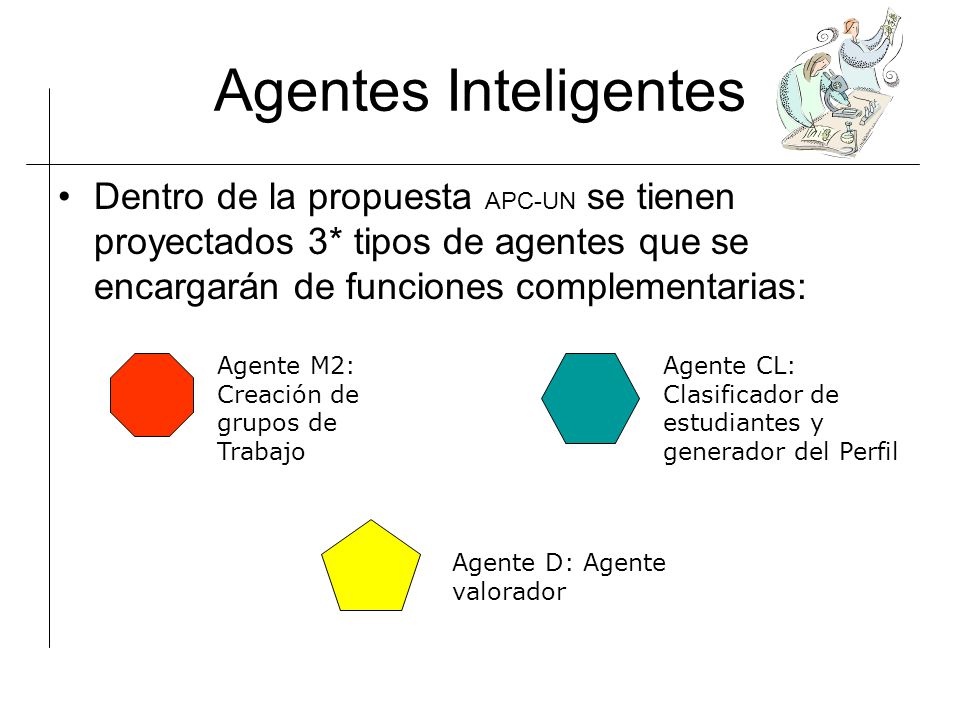 Agentes Inteligentes

• Dentro de la propuesta APC-UN se tienen proyectados 3* tipos de agentes que se encargarán de funciones complementarias:

Agente M2: Creación de grupos de Trabajo

Agente CL: Clasificador de estudiantes y generador del Perfil

Agente D: Agente valorador